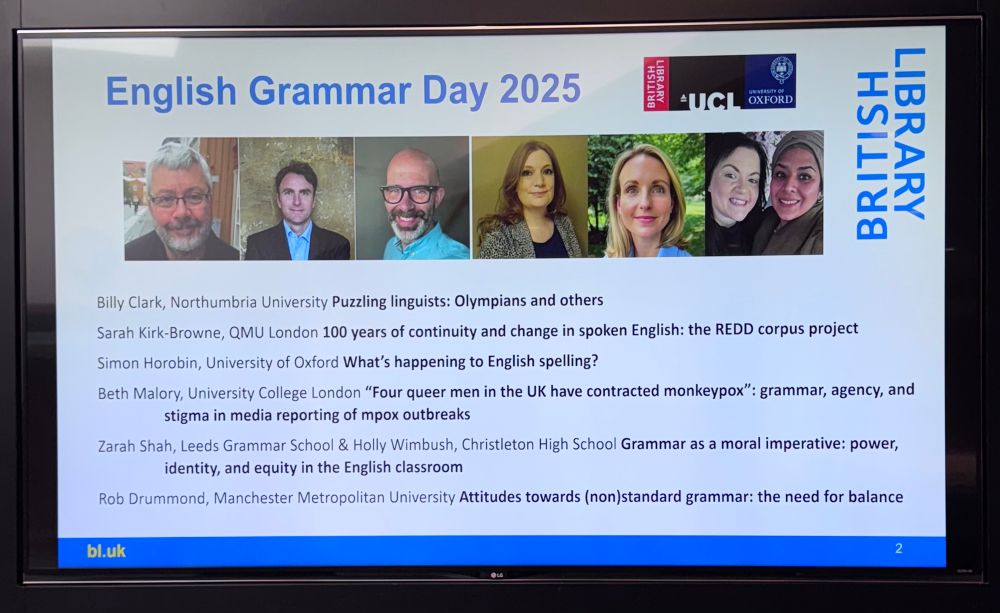 English Grammar Day 2025

BRITISH LIBRARY

UCL

UNIVERSITY OF OXFORD

BRITISH LIBRARY

Billy Clark, Northumbria University Puzzling linguists: Olympians and others

Sarah Kirk-Browne, QMU London 100 years of continuity and change in spoken English: the REDD corpus project

Simon Horobin, University of Oxford What's happening to English spelling?

Beth Malory, University College London "Four queer men in the UK have contracted monkeypox": grammar, agency, and stigma in media reporting of mpox outbreaks

Zarah Shah, Leeds Grammar School & Holly Wimbush, Christleton High School Grammar as a moral imperative: power, identity, and equity in the English classroom

Rob Drummond, Manchester Metropolitan University Attitudes towards (non)standard grammar: the need for balance

bl.uk

2

LG